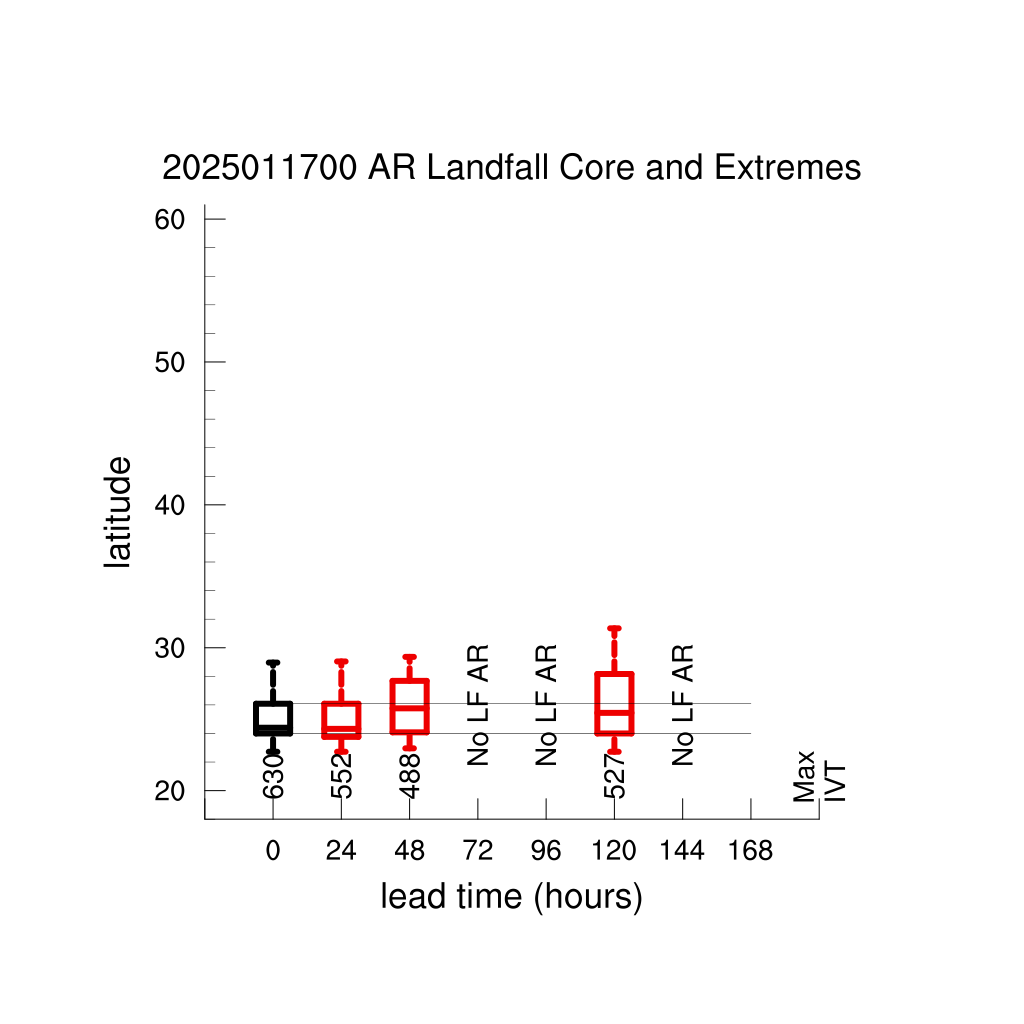 2025011700 AR Landfall Core and Extremes

latitude

60
50
40
30
20

630
552
488
No LF AR
No LF AR
527
No LF AR
Max IVT

0
24
48
72
96
120
144
168

lead time (hours)